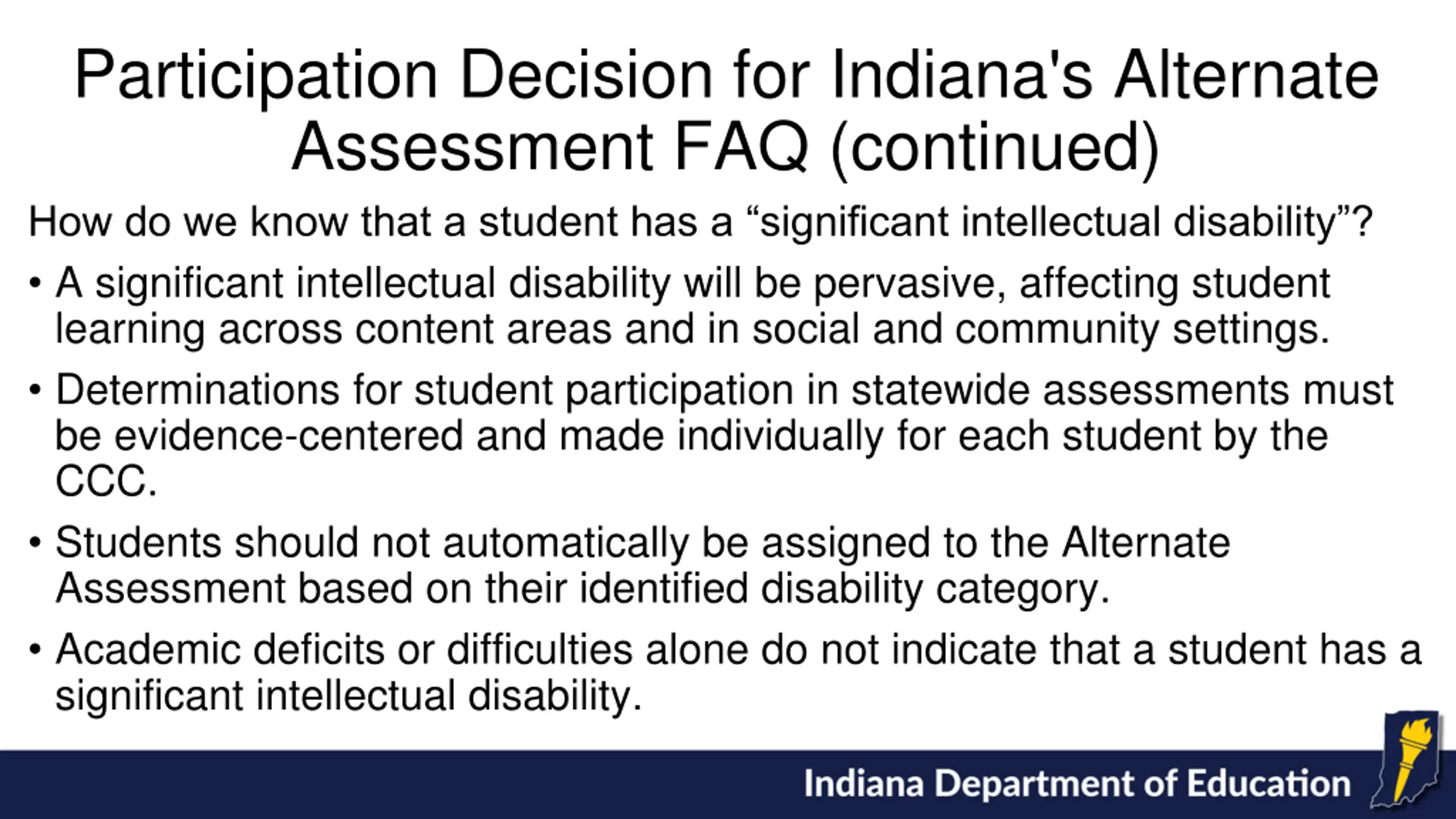 Participation Decision for Indiana's Alternate Assessment FAQ (continued)

How do we know that a student has a “significant intellectual disability”?

• A significant intellectual disability will be pervasive, affecting student learning across content areas and in social and community settings.

• Determinations for student participation in statewide assessments must be evidence-centered and made individually for each student by the CCC.

• Students should not automatically be assigned to the Alternate Assessment based on their identified disability category.

• Academic deficits or difficulties alone do not indicate that a student has a significant intellectual disability.

Indiana Department of Education